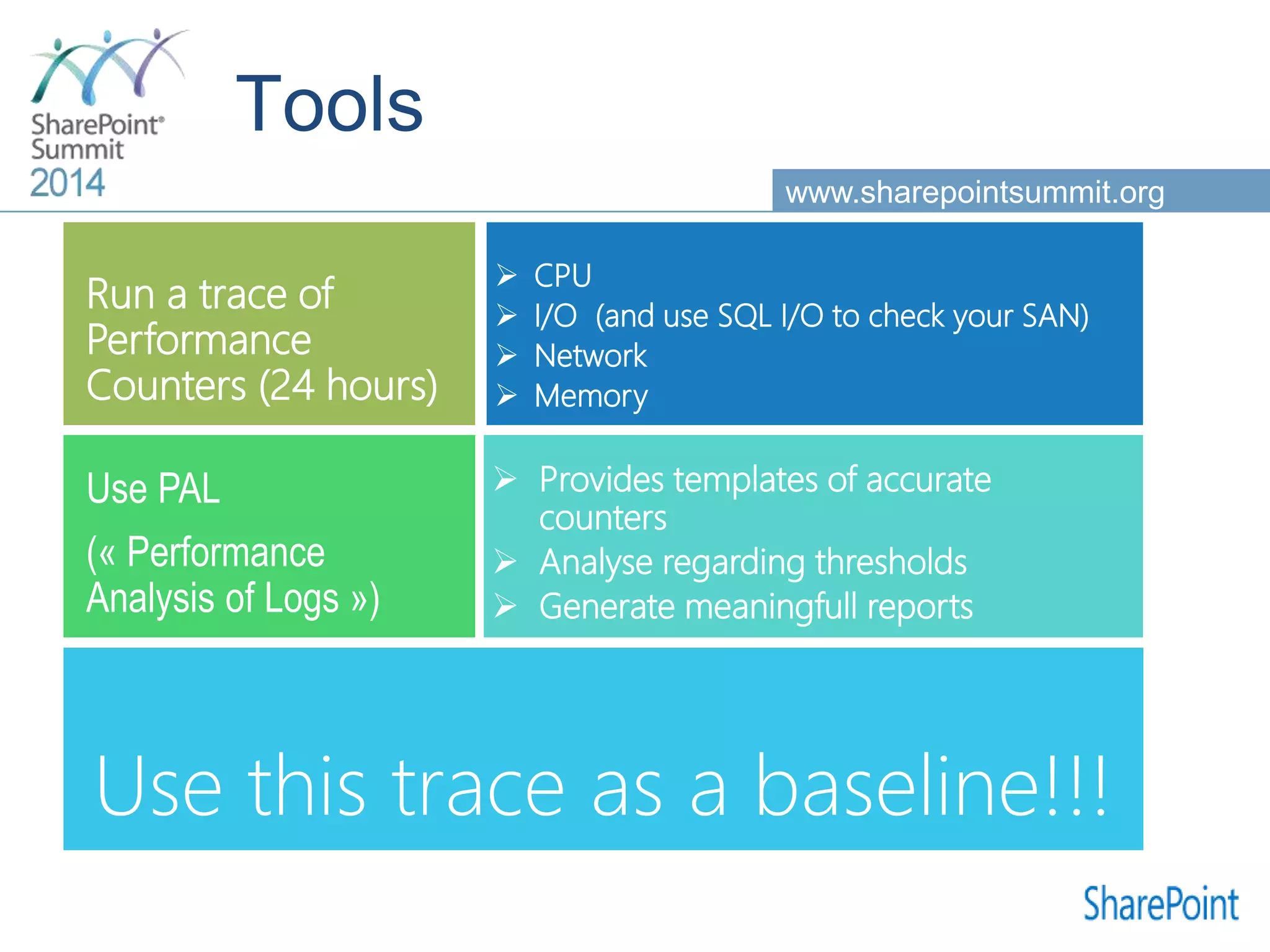 SharePoint® Summit 2014

Tools

www.sharepointsummit.org

Run a trace of Performance Counters (24 hours)

➢ CPU
➢ I/O (and use SQL I/O to check your SAN)
➢ Network
➢ Memory

Use PAL

(« Performance Analysis of Logs »)

➢ Provides templates of accurate counters
➢ Analyse regarding thresholds
➢ Generate meaningfull reports

Use this trace as a baseline!!!

SharePoint